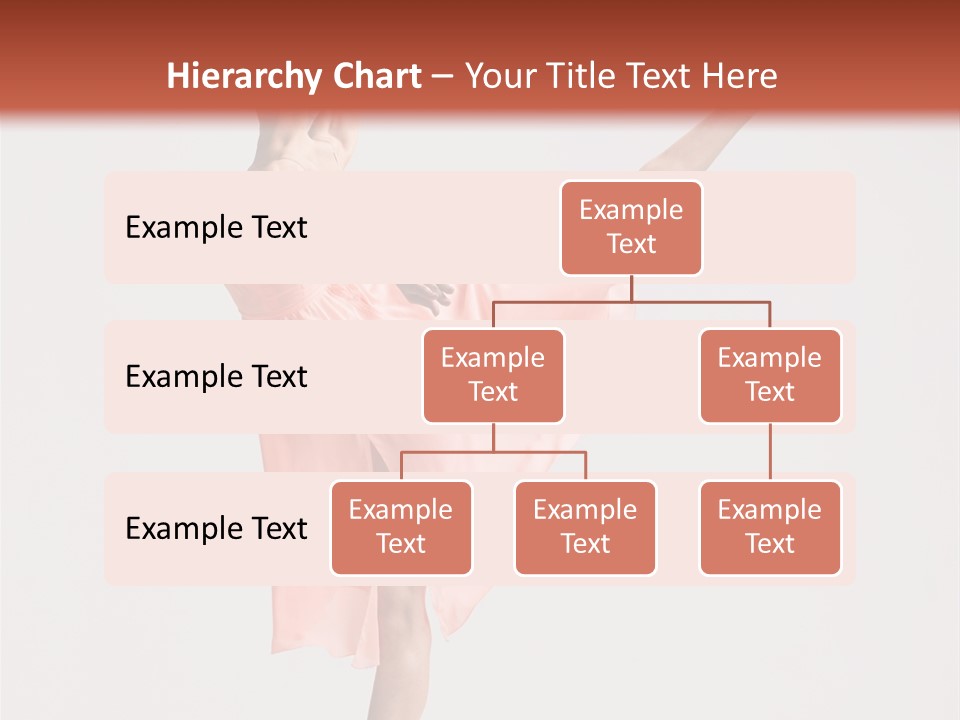 Hierarchy Chart – Your Title Text Here

Example Text

Example Text

Example Text

Example Text

Example Text

Example Text

Example Text

Example Text

Example Text